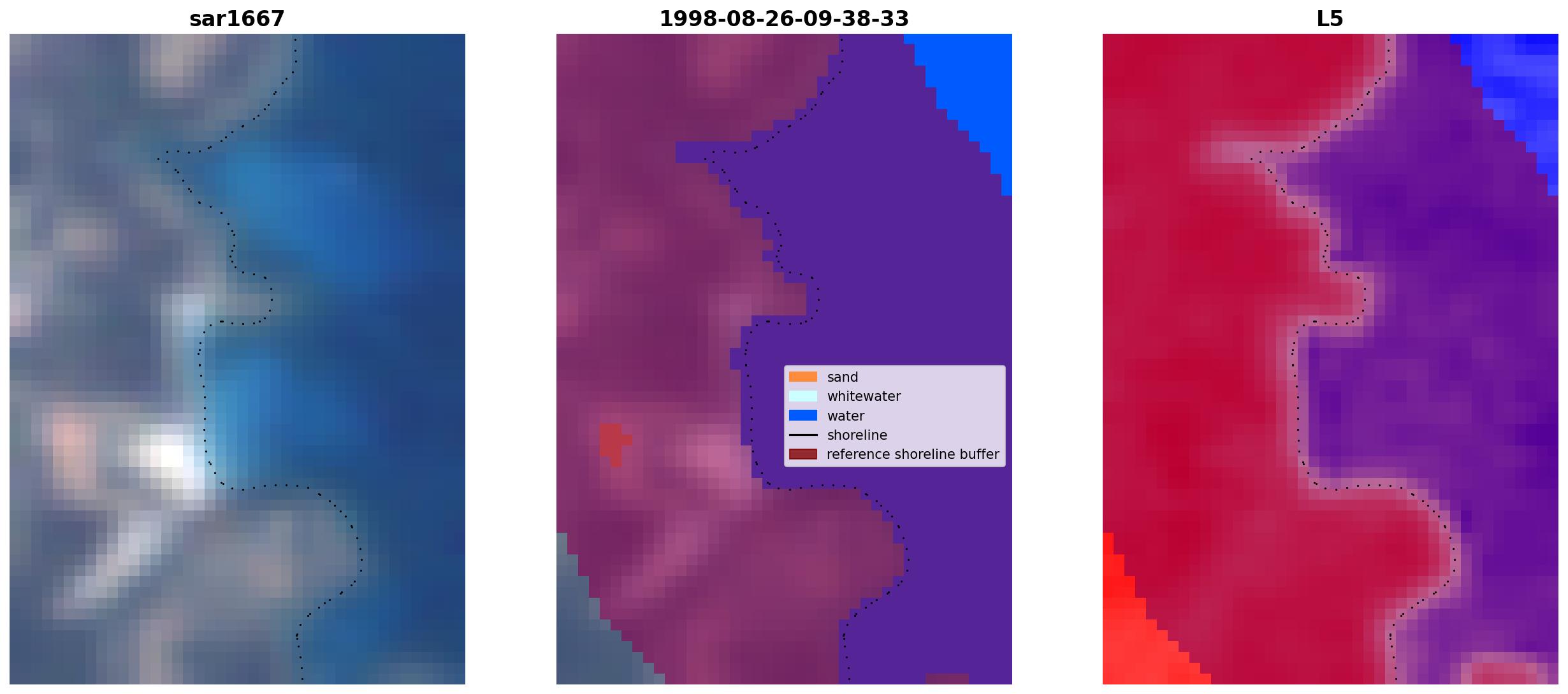 sar1667

1998-08-26-09-38-33

sand
whitewater
water
shoreline
reference shoreline buffer

L5